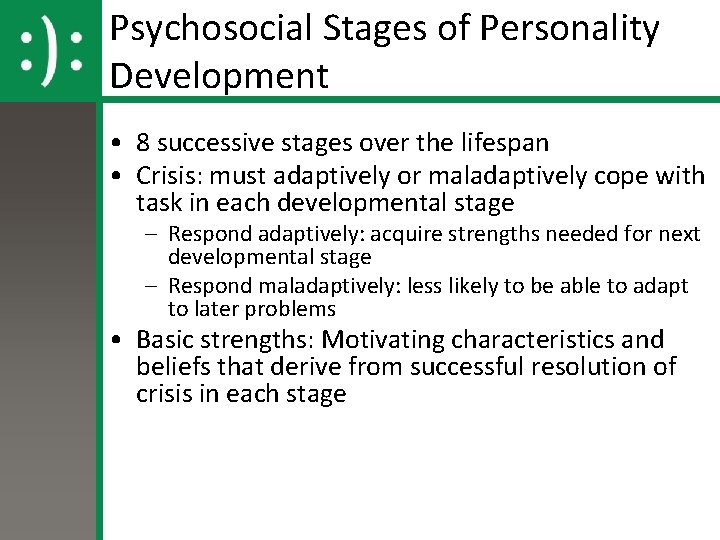 :):

Psychosocial Stages of Personality Development

• 8 successive stages over the lifespan
• Crisis: must adaptively or maladaptively cope with task in each developmental stage
– Respond adaptively: acquire strengths needed for next developmental stage
– Respond maladaptively: less likely to be able to adapt to later problems
• Basic strengths: Motivating characteristics and beliefs that derive from successful resolution of crisis in each stage